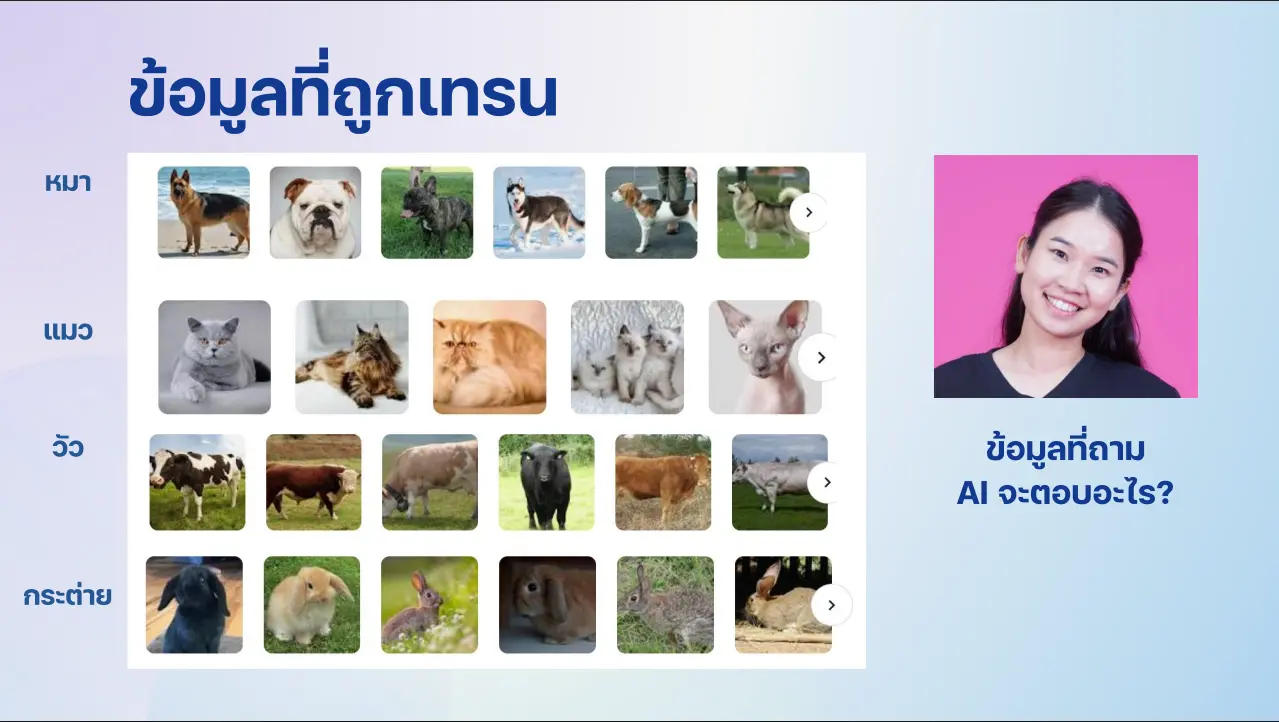 ข้อมูลที่ถูกเทรน

หมา

แมว

วัว

กระต่าย

ข้อมูลที่ถาม
AI จะตอบอะไร?